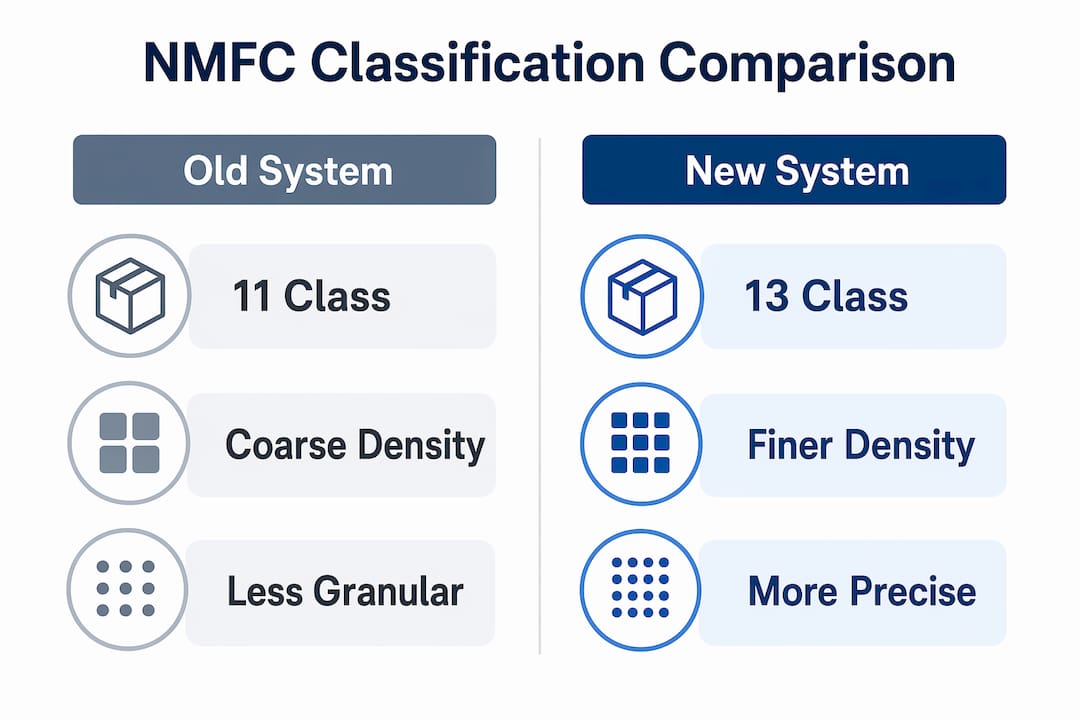 NMFC Classification Comparison

Old System

11 Class

Coarse Density

Less Granular

New System

13 Class

Finer Density

More Precise